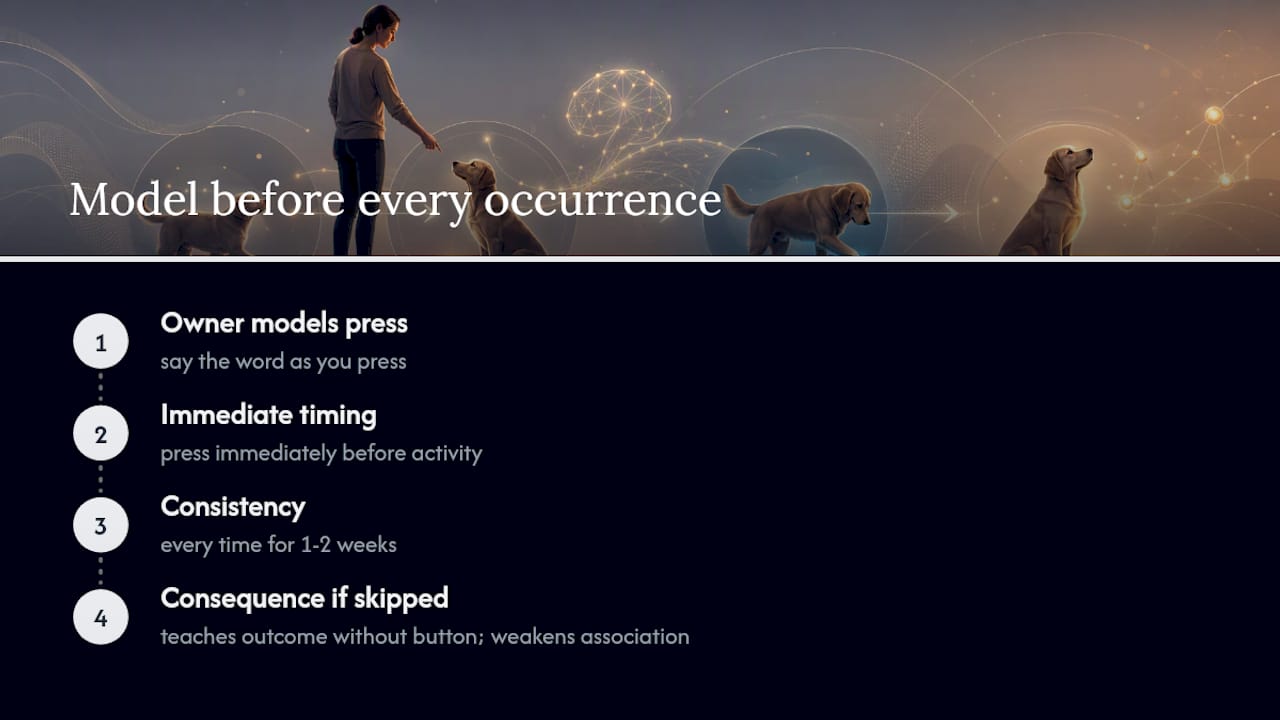 Model before every occurrence

1
Owner models press
say the word as you press

2
Immediate timing
press immediately before activity

3
Consistency
every time for 1-2 weeks

4
Consequence if skipped
teaches outcome without button; weakens association